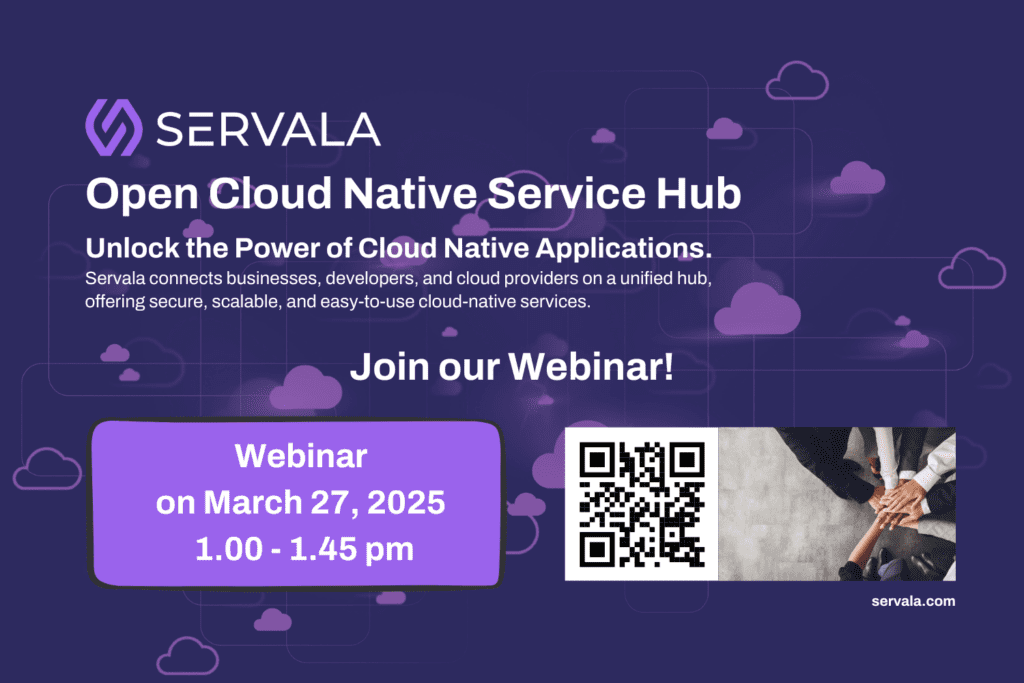 SERVALA

Open Cloud Native Service Hub

Unlock the Power of Cloud Native Applications.

Servala connects businesses, developers, and cloud providers on a unified hub, offering secure, scalable, and easy-to-use cloud-native services.

Join our Webinar!

Webinar
on March 27, 2025
1.00 - 1.45 pm

servala.com